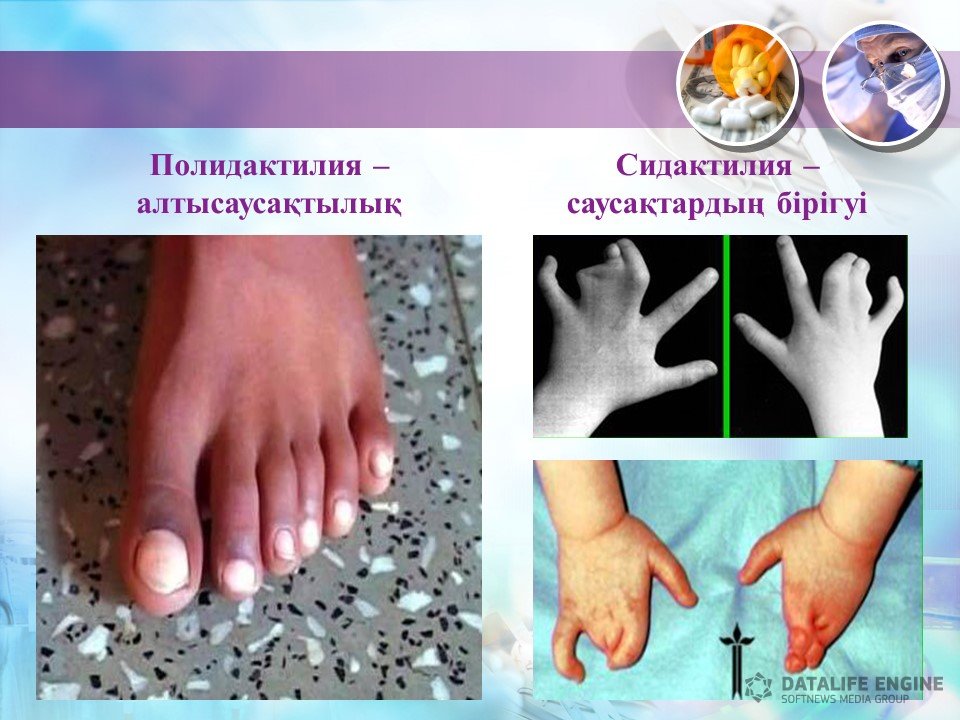 Полидактилия – алтысаусақтылық

Сидактилия – саусақтардың бірігуі

DATALIFE ENGINE
SOFTNEWS MEDIA GROUP